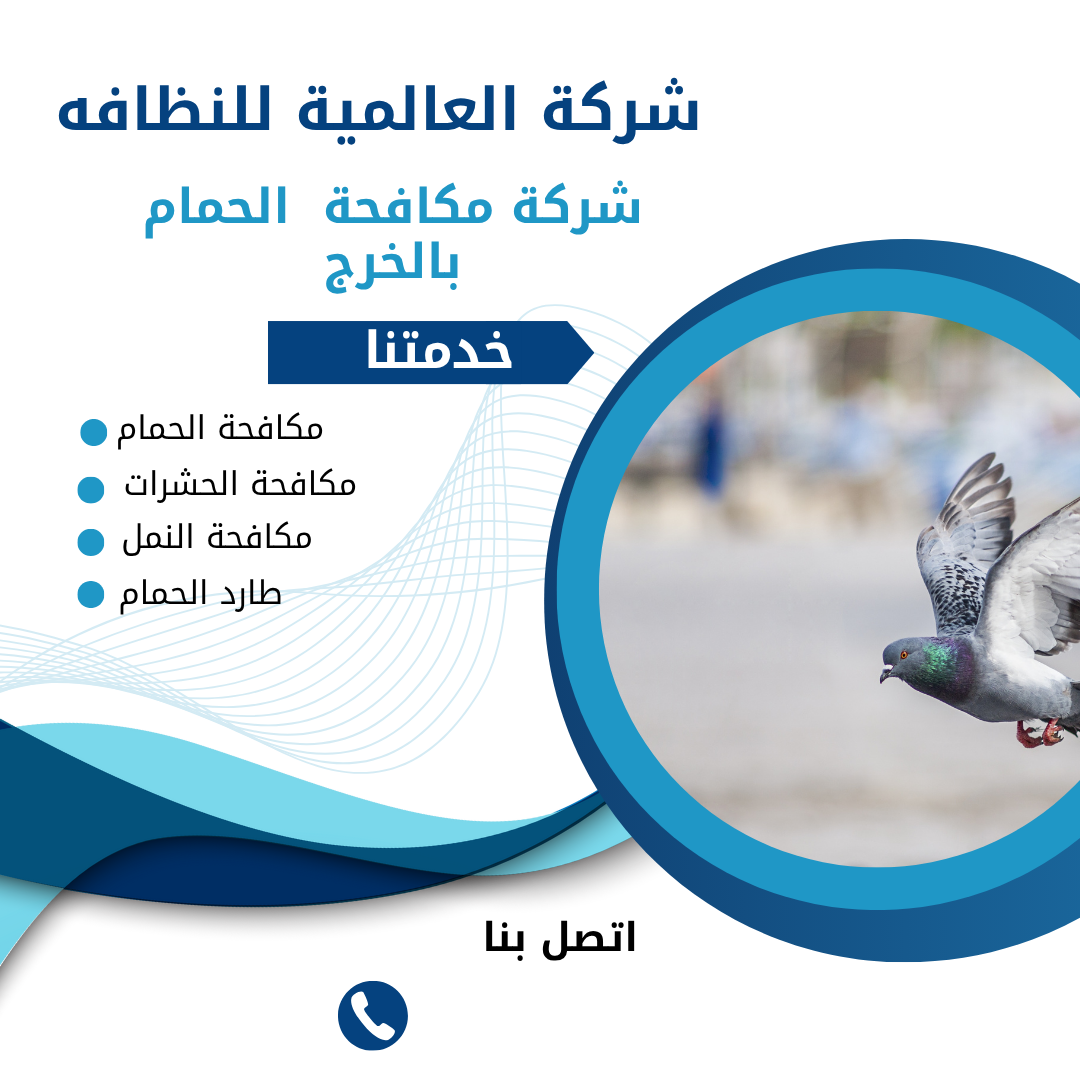 شركة العالمية للنظافه

شركة مكافحة الحمام بالخرج

خدمتنا

مكافحة الحمام
مكافحة الحشرات
مكافحة النمل
طارد الحمام

اتصل بنا